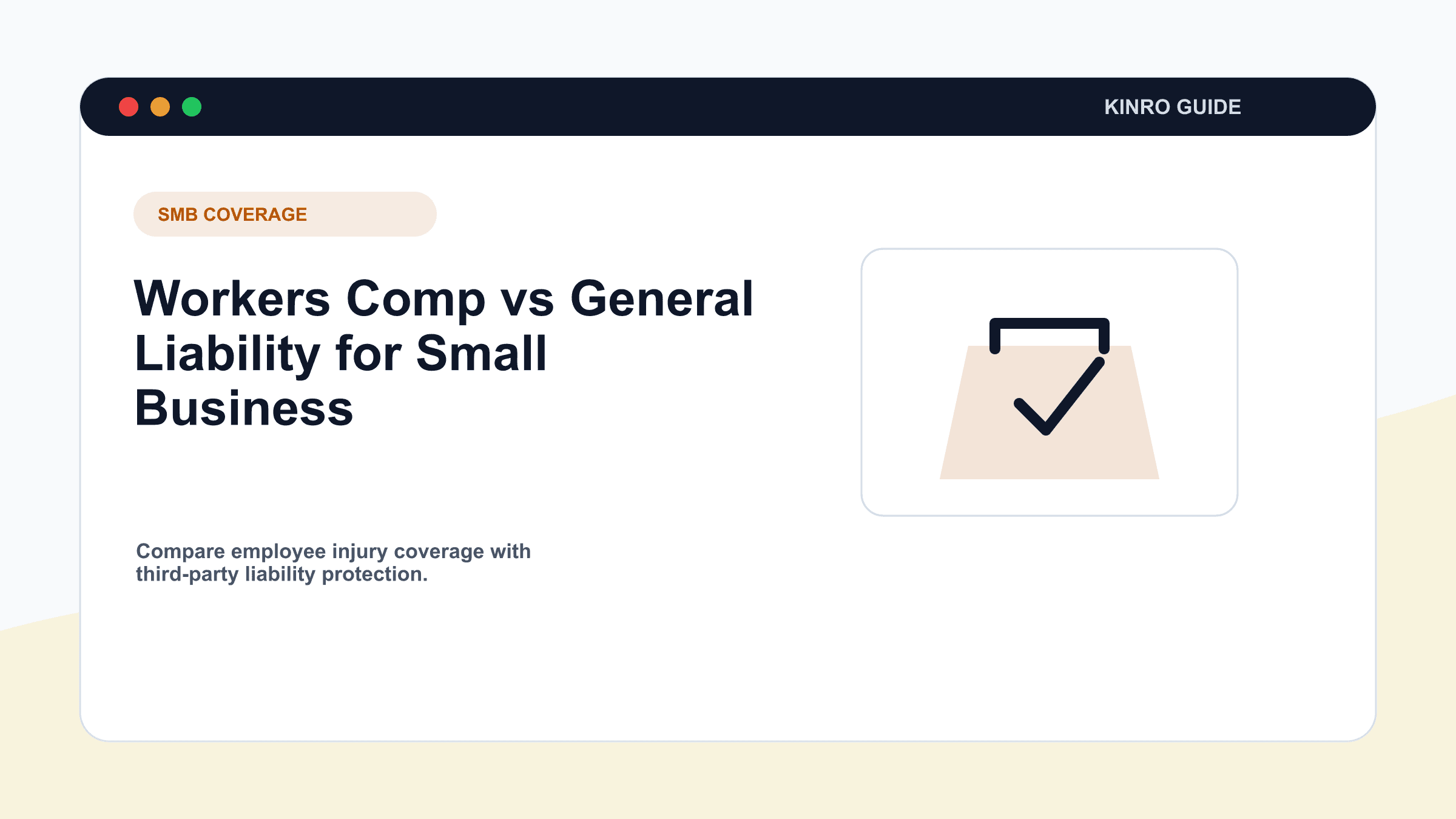 KINRO GUIDE

SMB COVERAGE

Workers Comp vs General Liability for Small Business

Compare employee injury coverage with third-party liability protection.